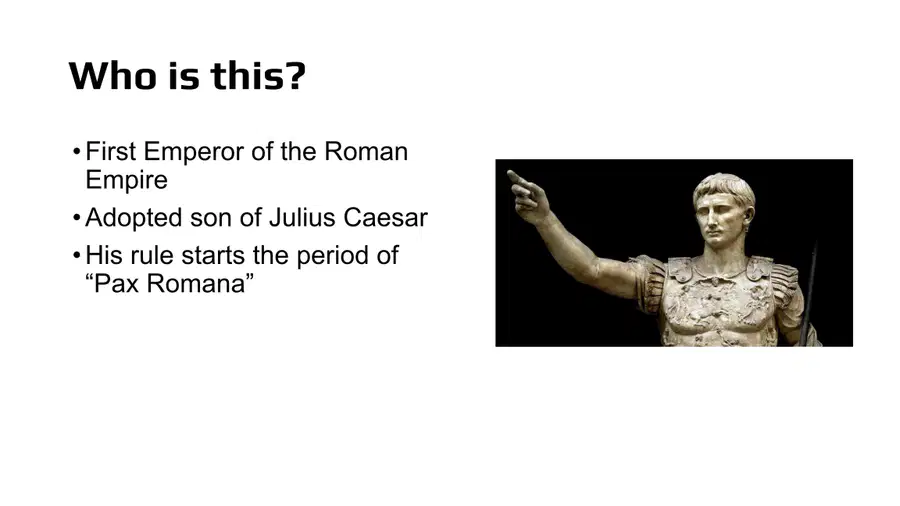 Who is this?

• First Emperor of the Roman Empire
• Adopted son of Julius Caesar
• His rule starts the period of “Pax Romana”